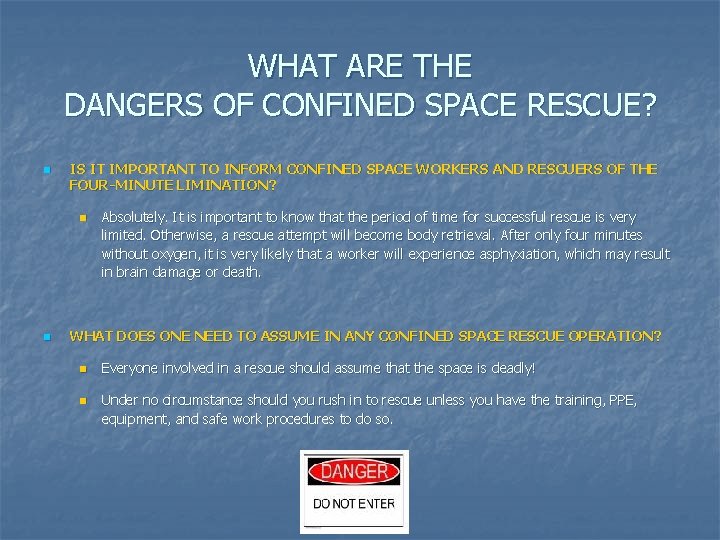 WHAT ARE THE DANGERS OF CONFINED SPACE RESCUE?

IS IT IMPORTANT TO INFORM CONFINED SPACE WORKERS AND RESCUERS OF THE FOUR-MINUTE LIMINATION?

Absolutely. It is important to know that the period of time for successful rescue is very limited. Otherwise, a rescue attempt will become body retrieval. After only four minutes without oxygen, it is very likely that a worker will experience asphyxiation, which may result in brain damage or death.

WHAT DOES ONE NEED TO ASSUME IN ANY CONFINED SPACE RESCUE OPERATION?

Everyone involved in a rescue should assume that the space is deadly!

Under no circumstance should you rush in to rescue unless you have the training, PPE, equipment, and safe work procedures to do so.

DANGER

DO NOT ENTER